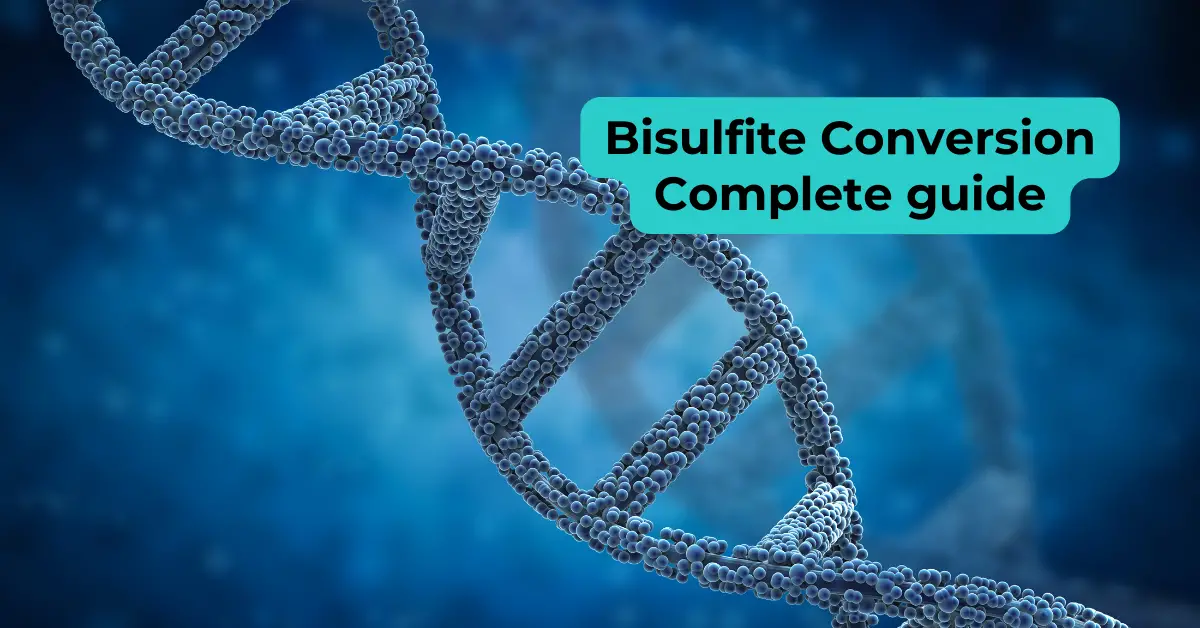 Bisulfite Conversion
Complete guide